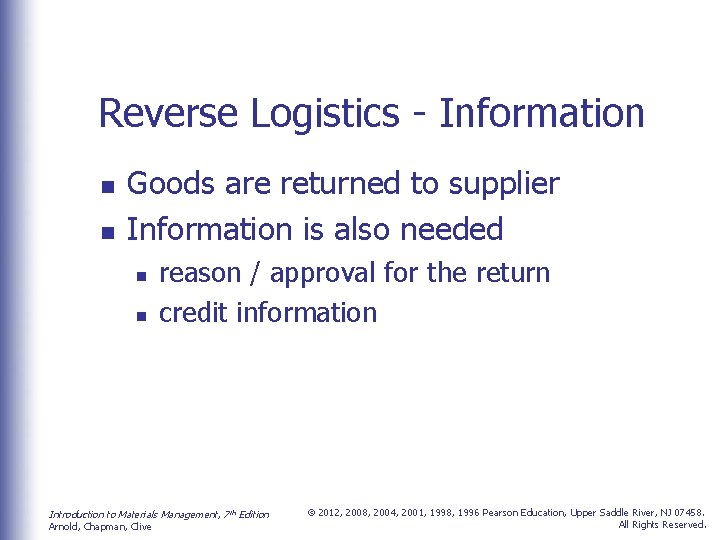 Reverse Logistics - Information

Goods are returned to supplier

Information is also needed

reason / approval for the return

credit information

Introduction to Materials Management, 7th Edition
Arnold, Chapman, Clive

© 2012, 2008, 2004, 2001, 1998, 1996 Pearson Education, Upper Saddle River, NJ 07458.
All Rights Reserved.